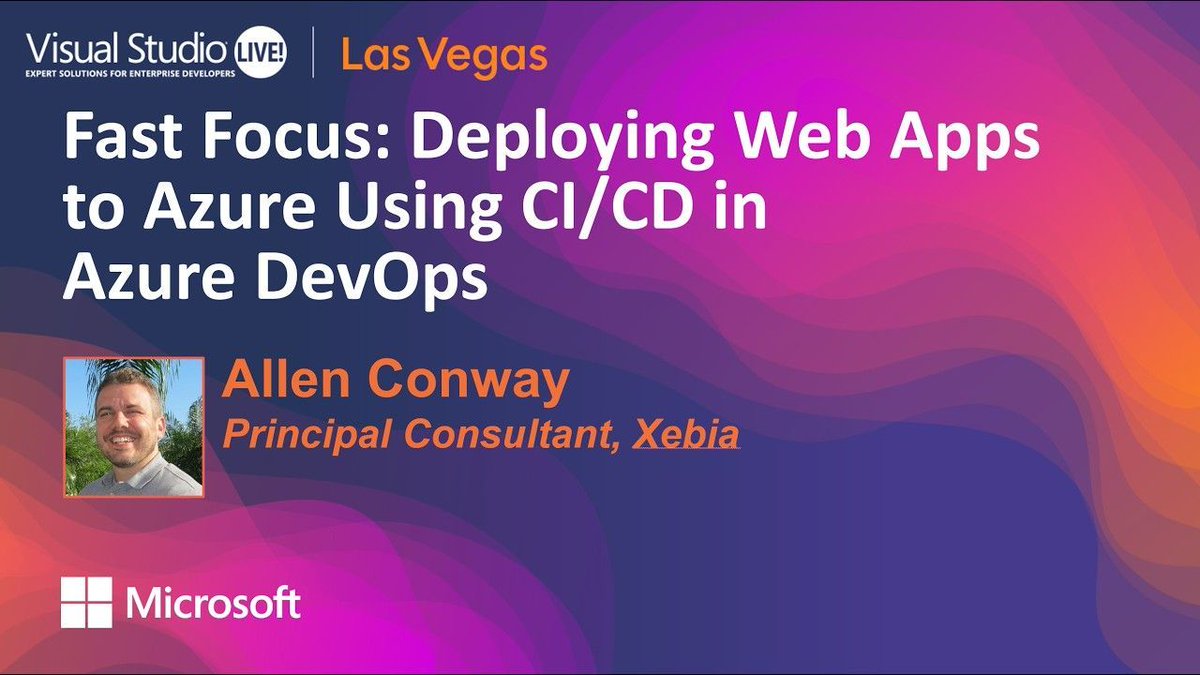 Visual Studio LIVE!
EXPERT SOLUTIONS FOR ENTERPRISE DEVELOPERS
Las Vegas

Fast Focus: Deploying Web Apps to Azure Using CI/CD in Azure DevOps

Allen Conway
Principal Consultant, Xebia

Microsoft